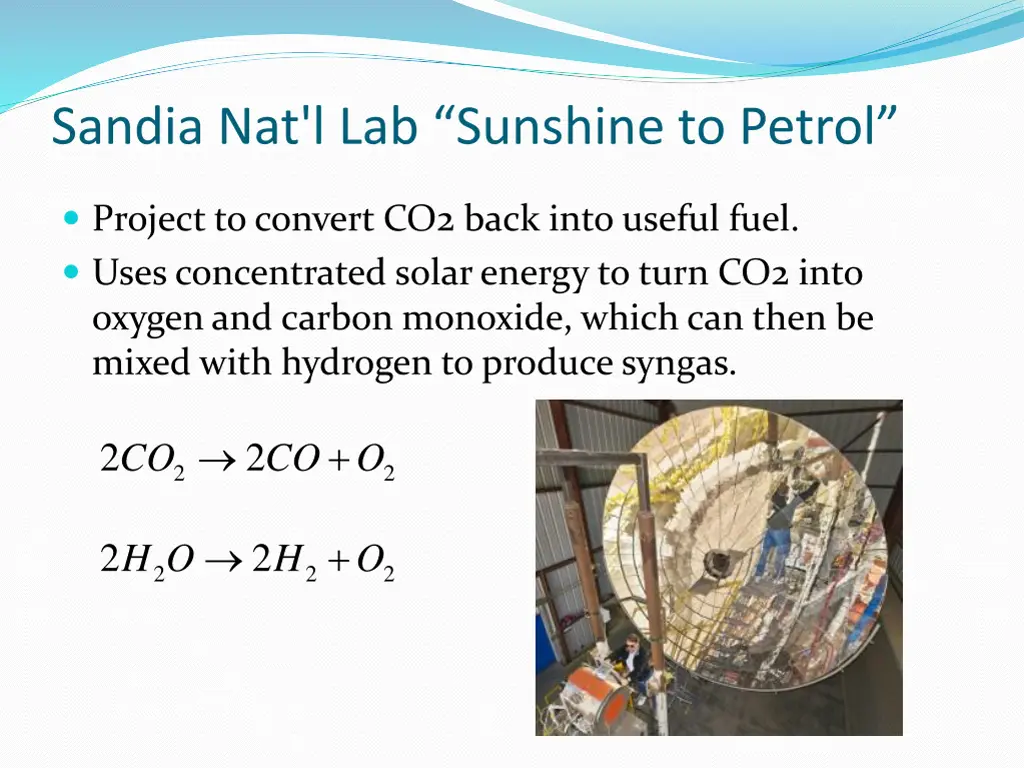 Sandia Nat'l Lab “Sunshine to Petrol”

Project to convert CO2 back into useful fuel.

Uses concentrated solar energy to turn CO2 into oxygen and carbon monoxide, which can then be mixed with hydrogen to produce syngas.

$2CO_2 \rightarrow 2CO + O_2$

$2H_2O \rightarrow 2H_2 + O_2$